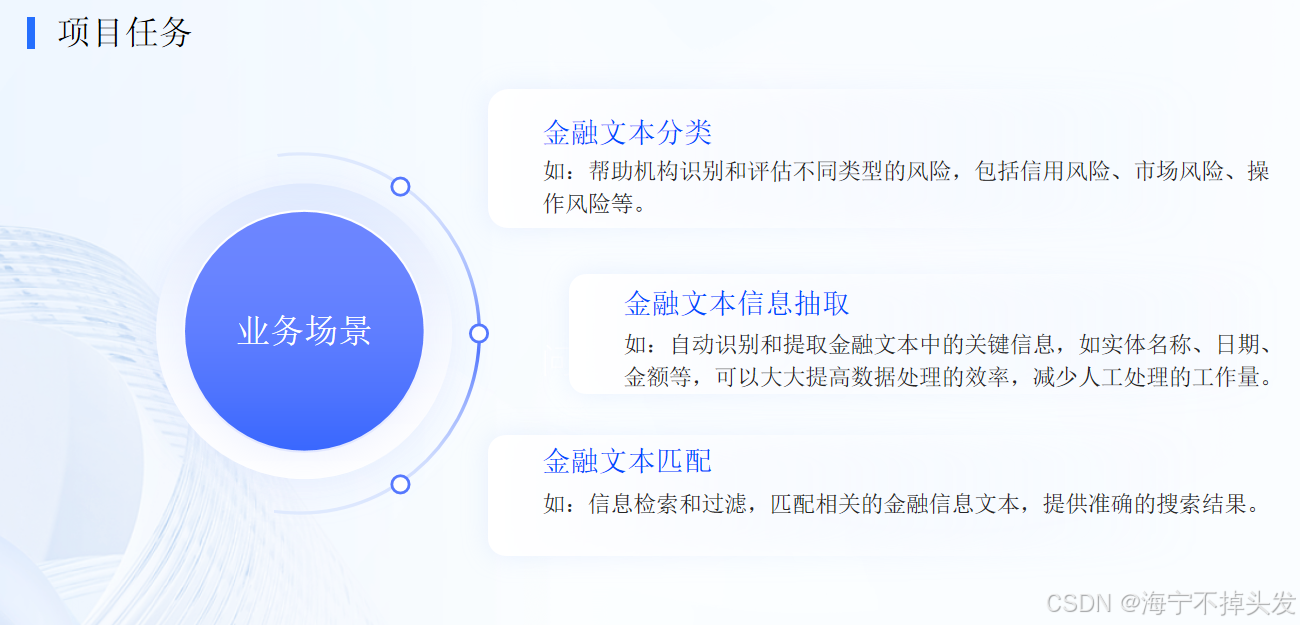 项目任务

业务场景

金融文本分类
如：帮助机构识别和评估不同类型的风险，包括信用风险、市场风险、操作风险等。

金融文本信息抽取
如：自动识别和提取金融文本中的关键信息，如实体名称、日期、金额等，可以大大提高数据处理的效率，减少人工处理的工作量。

金融文本匹配
如：信息检索和过滤，匹配相关的金融信息文本，提供准确的搜索结果。

CSDN @海宁不掉头发